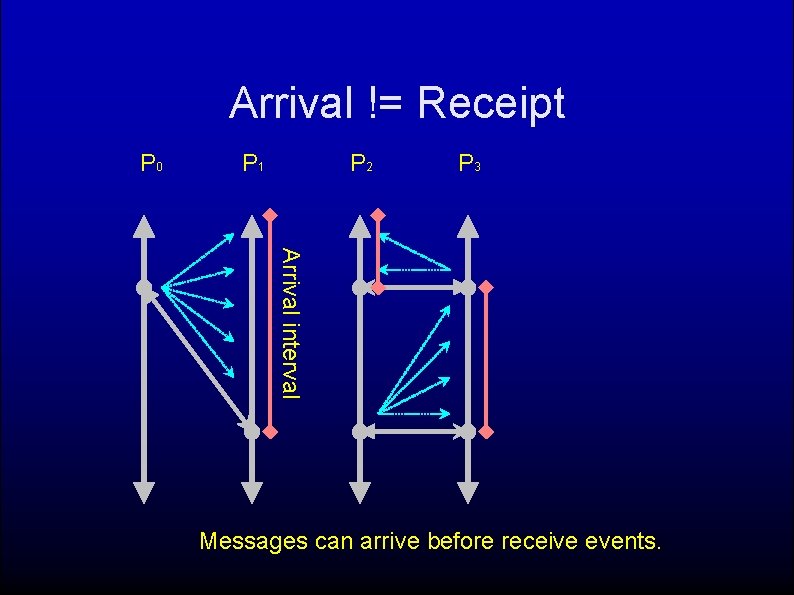 Arrival != Receipt

$P_0$ $P_1$ $P_2$ $P_3$

Arrival interval

Messages can arrive before receive events.